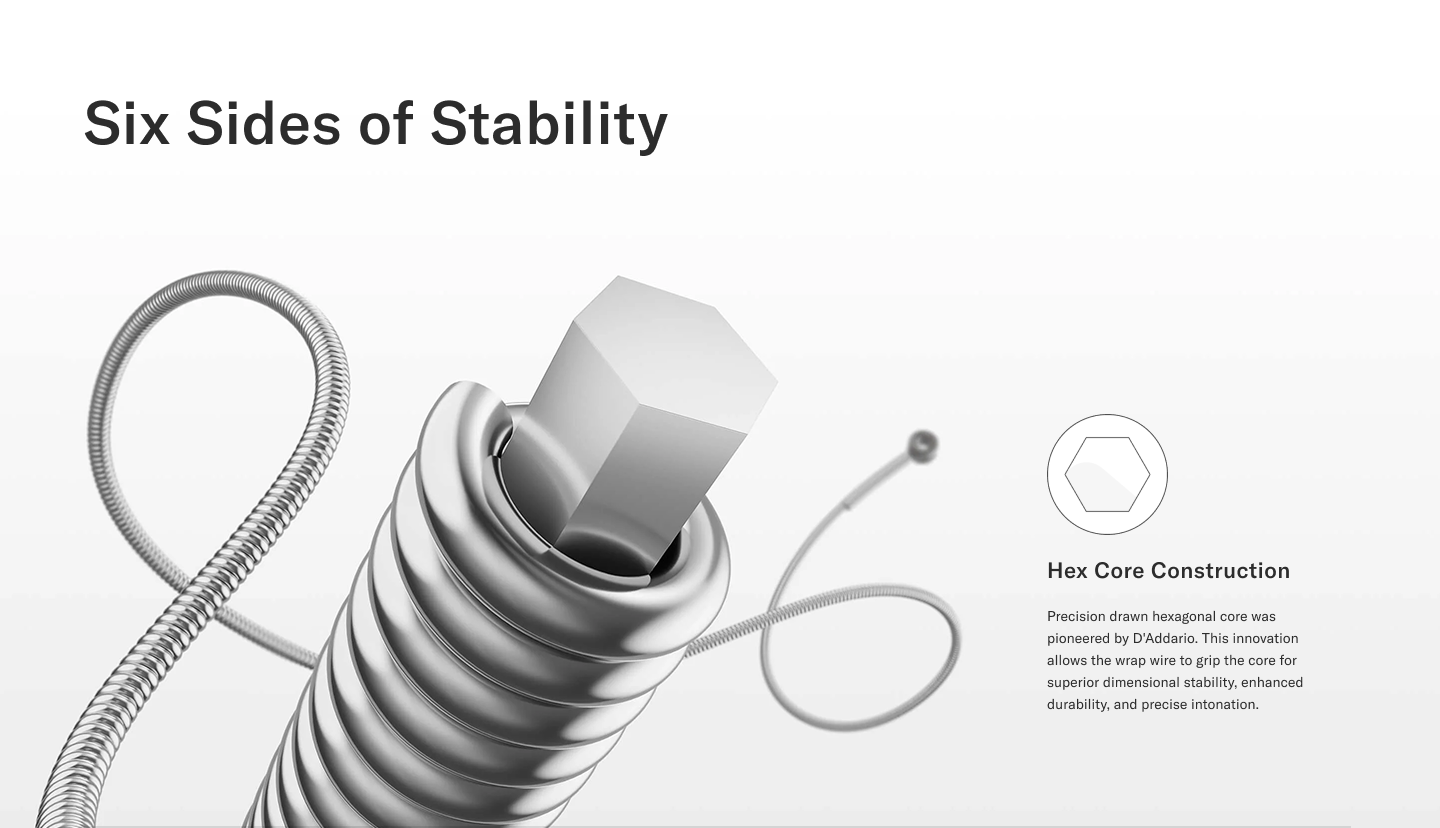 Six Sides of Stability

Hex Core Construction

Precision drawn hexagonal core was pioneered by D'Addario. This innovation allows the wrap wire to grip the core for superior dimensional stability, enhanced durability, and precise intonation.